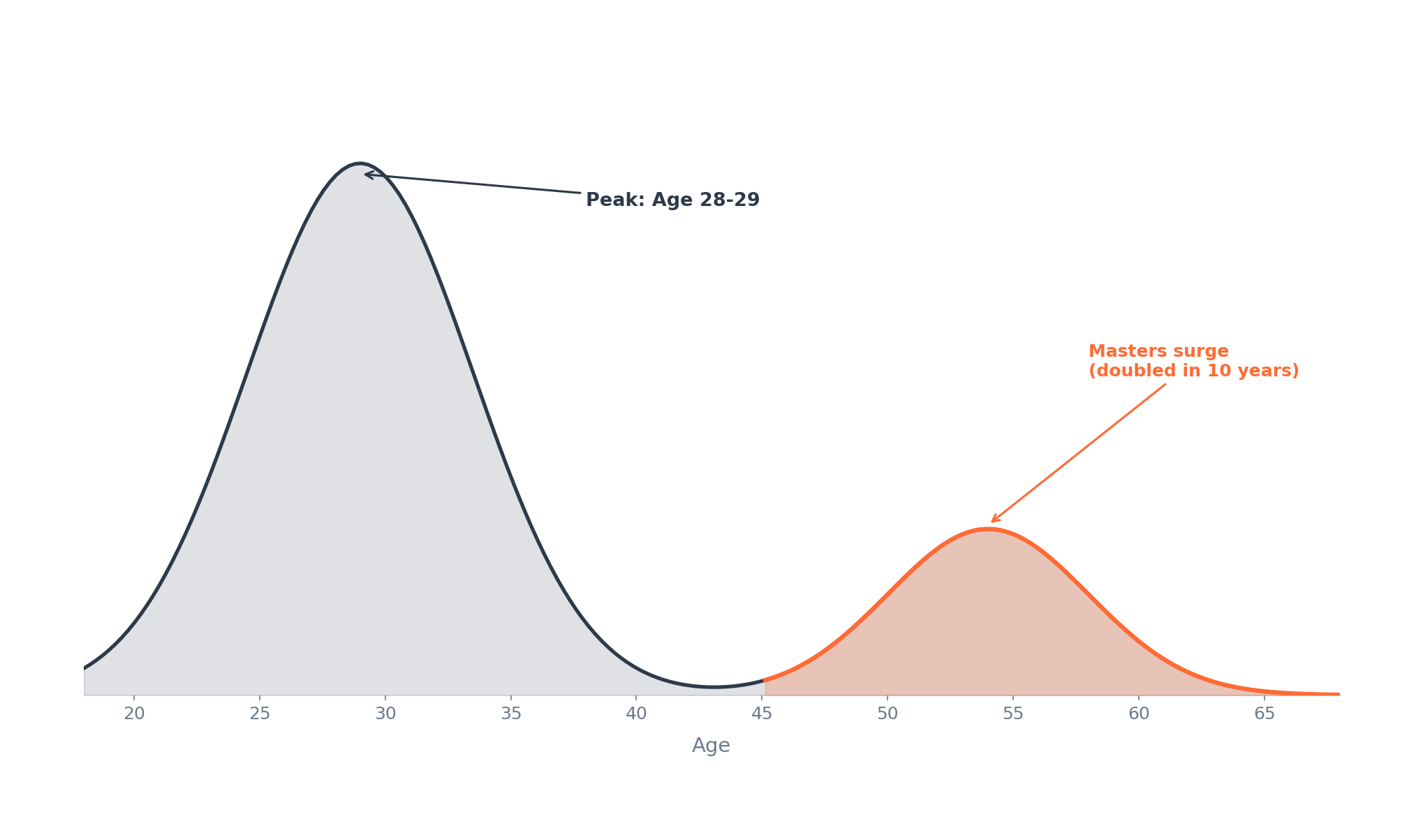 Peak: Age 28-29

Masters surge
(doubled in 10 years)

20
25
30
35
40
45
50
55
60
65

Age